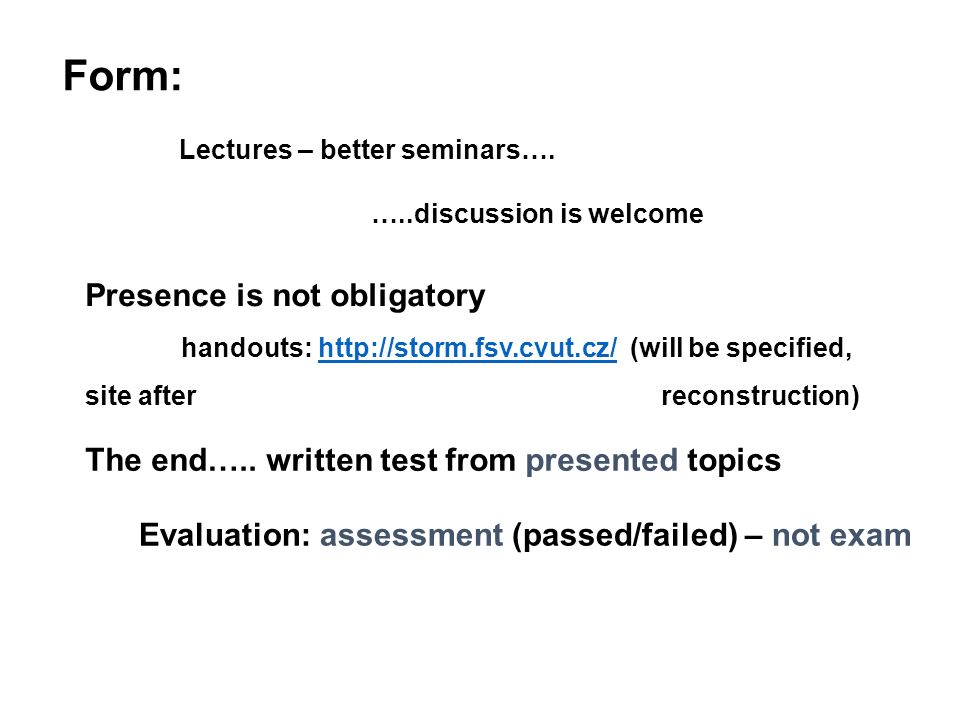 Form:

Lectures – better seminars….

…..discussion is welcome

Presence is not obligatory

handouts: http://storm.fsv.cvut.cz/ (will be specified, site after reconstruction)

The end….. written test from presented topics

Evaluation: assessment (passed/failed) – not exam